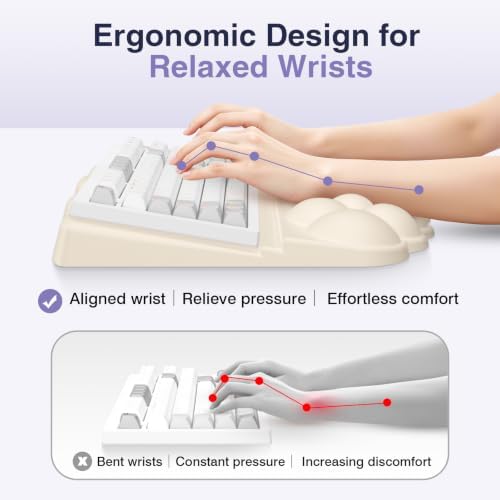 Ergonomic Design for
Relaxed Wrists

Aligned wrist | Relieve pressure | Effortless comfort

Bent wrists | Constant pressure | Increasing discomfort